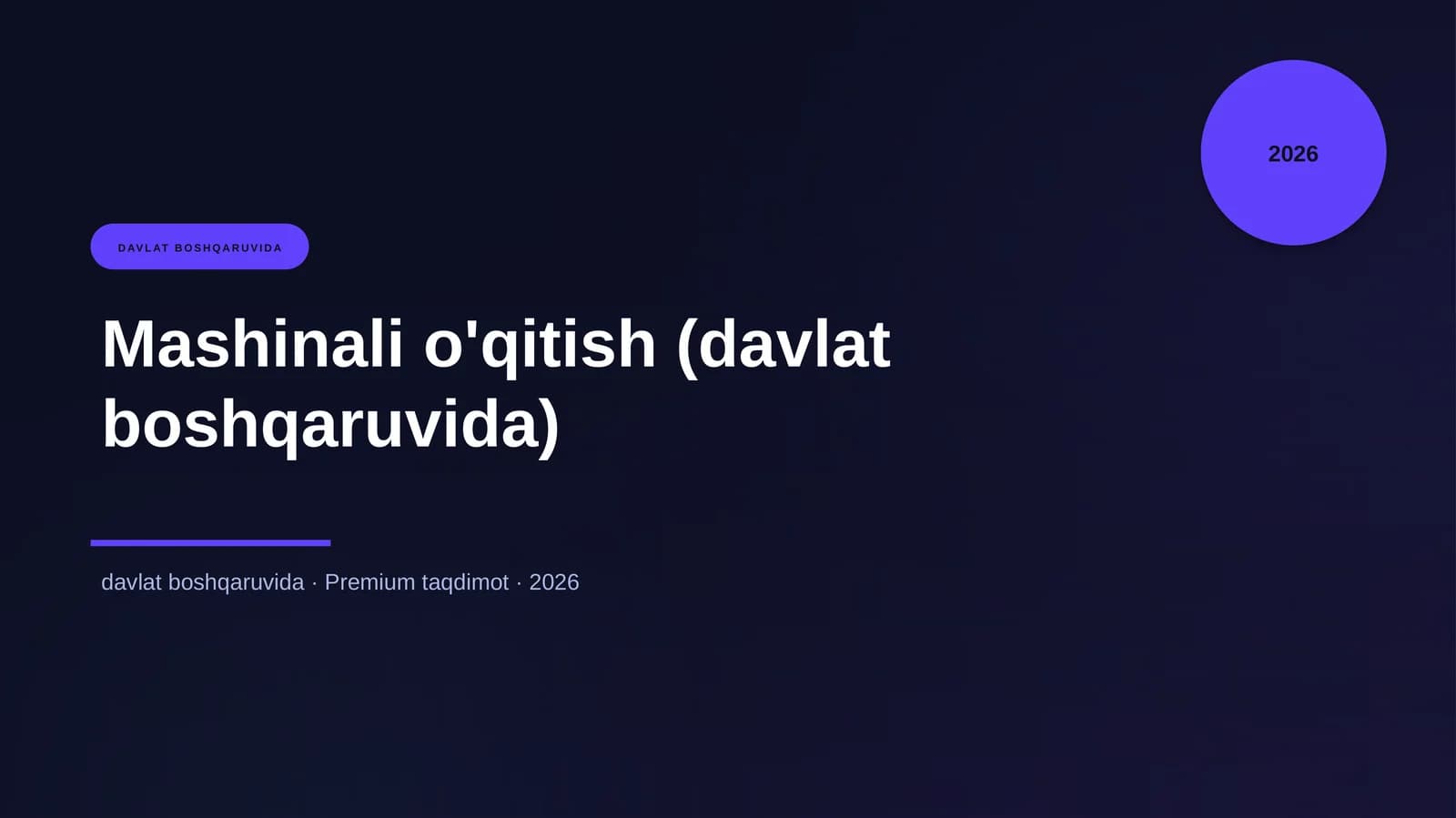 2026

DAVLAT BOSHQARUVIDA

Mashinali o'qitish (davlat boshqaruvida)

davlat boshqaruvida · Premium taqdimot · 2026